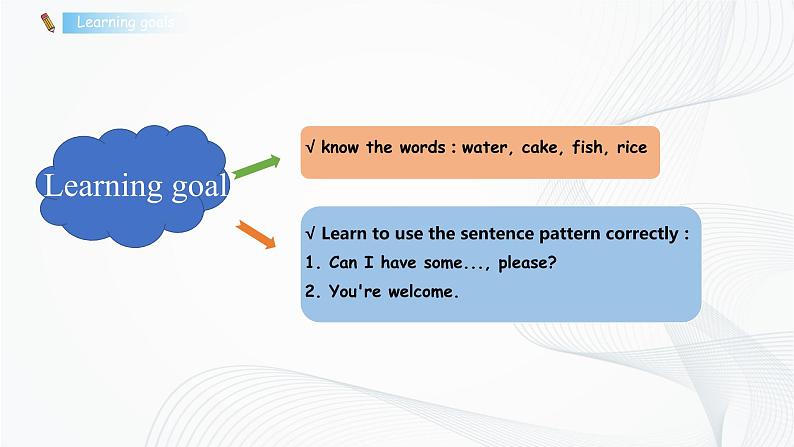 Learning goals

Learning goal

√ know the words : water, cake, fish, rice

√ Learn to use the sentence pattern correctly :
1. Can I have some..., please?
2. You're welcome.